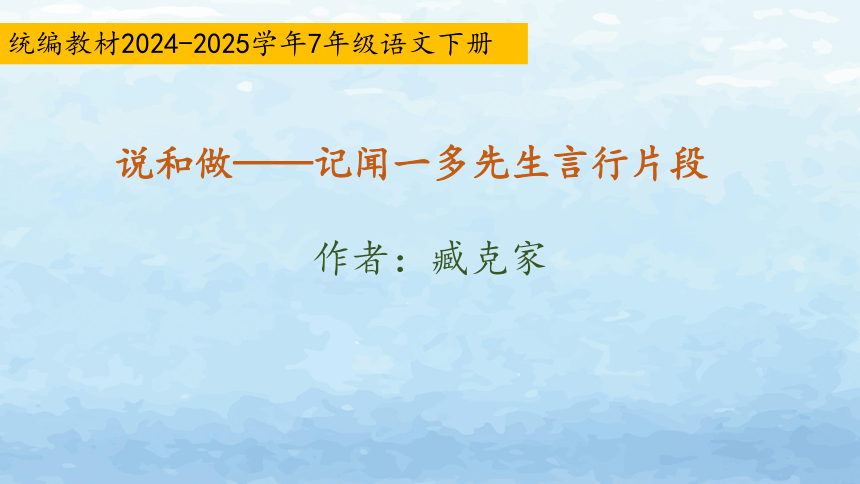 统编教材2024-2025学年7年级语文下册

说和做——记闻一多先生言行片段

作者：臧克家